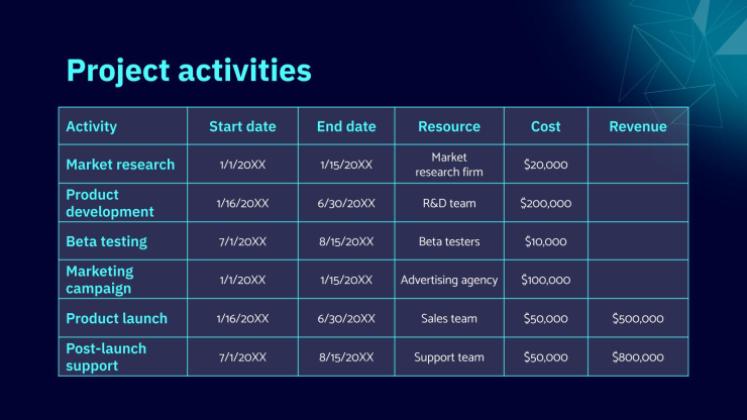 Project activities

| Activity | Start date | End date | Resource | Cost | Revenue |
|---|---|---|---|---|---|
| Market research | 1/1/20XX | 1/15/20XX | Market research firm | \$20,000 | |
| Product development | 1/16/20XX | 6/30/20XX | R&D team | \$200,000 | |
| Beta testing | 7/1/20XX | 8/15/20XX | Beta testers | \$10,000 | |
| Marketing campaign | 1/1/20XX | 1/15/20XX | Advertising agency | \$100,000 | |
| Product launch | 1/16/20XX | 6/30/20XX | Sales team | \$50,000 | \$500,000 |
| Post-launch support | 7/1/20XX | 8/15/20XX | Support team | \$50,000 | \$800,000 |